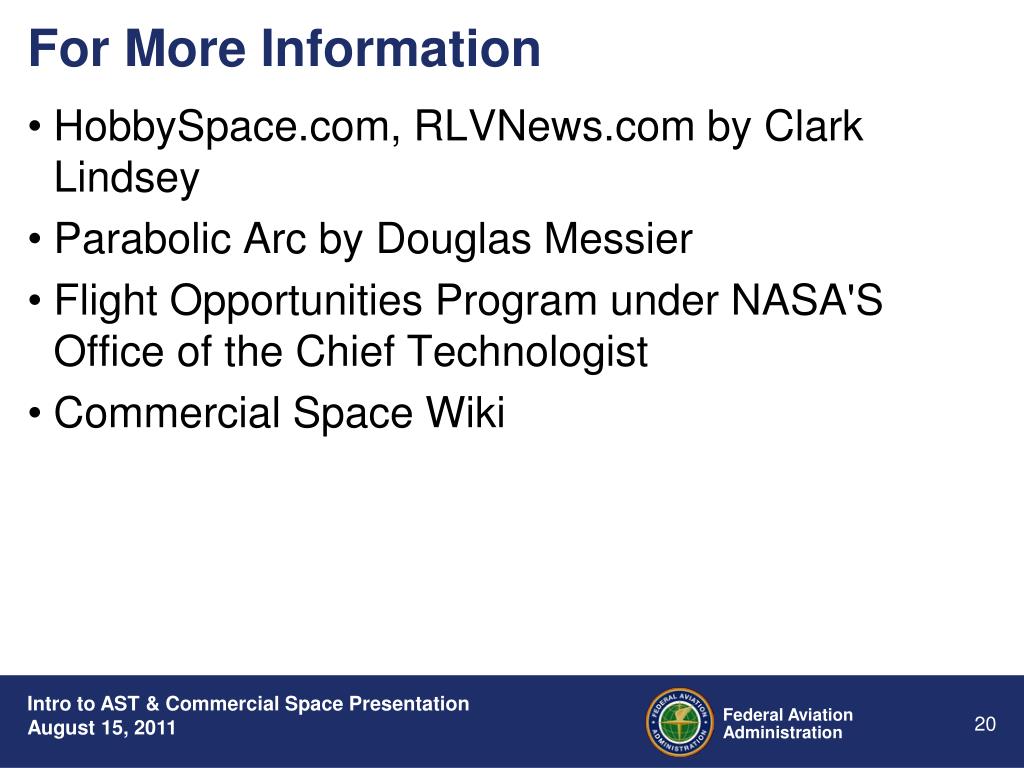 For More Information

• HobbySpace.com, RLVNews.com by Clark Lindsey
• Parabolic Arc by Douglas Messier
• Flight Opportunities Program under NASA'S Office of the Chief Technologist
• Commercial Space Wiki

Intro to AST & Commercial Space Presentation
August 15, 2011

FEDERAL AVIATION ADMINISTRATION

Federal Aviation Administration

20